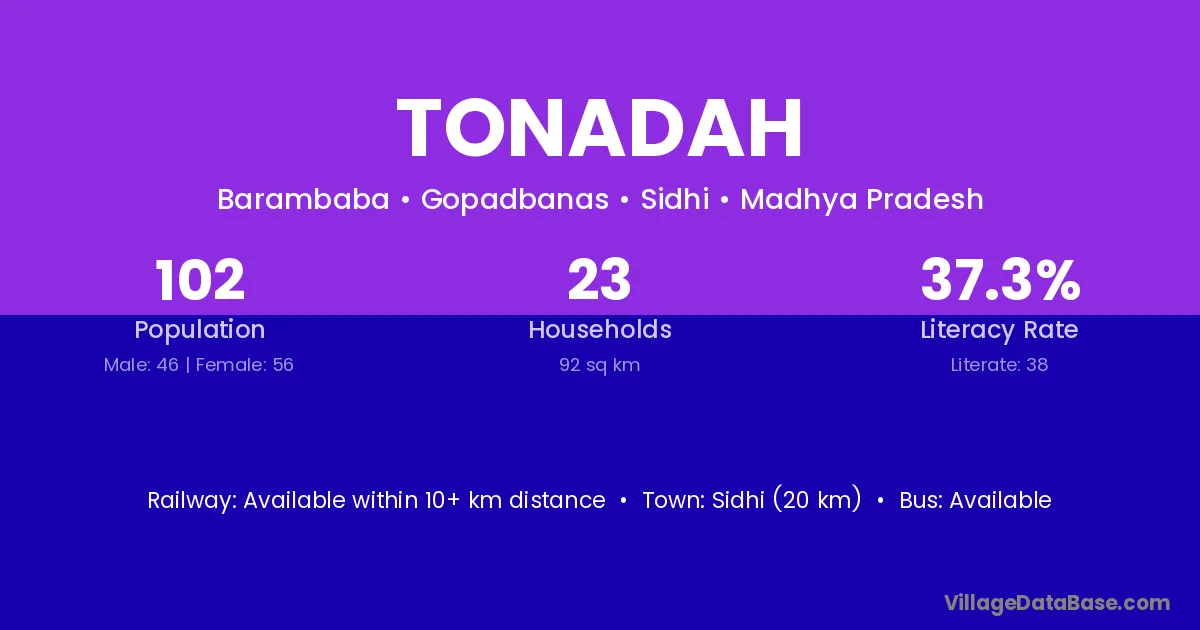 TONADAH

Barambaba • Gopadbanas • Sidhi • Madhya Pradesh

102
Population
Male: 46 | Female: 56

23
Households
92 sq km

37.3%
Literacy Rate
Literate: 38

Railway: Available within 10+ km distance • Town: Sidhi (20 km) • Bus: Available

VillageDataBase.com